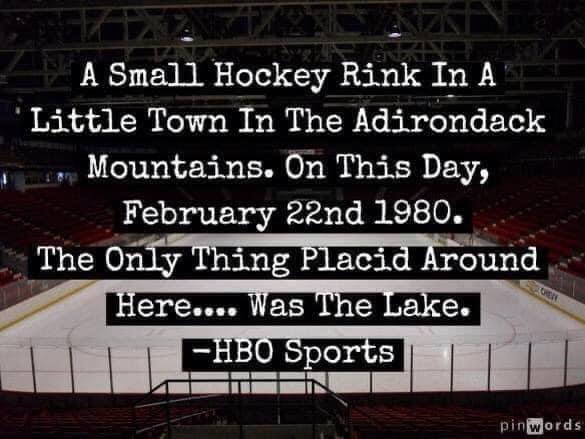 A Small Hockey Rink In A Little Town In The Adirondack Mountains. On This Day, February 22nd 1980. The Only Thing Placid Around Here.... Was The Lake.
-HBO Sports

pinwords